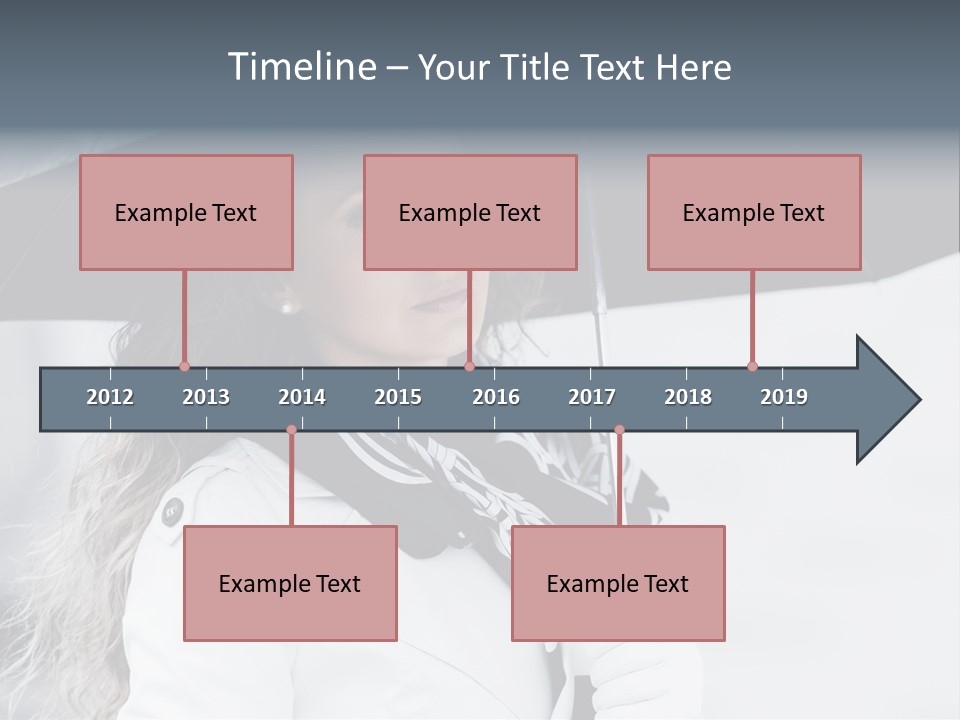 Timeline – Your Title Text Here

Example Text

Example Text

Example Text

2012 2013 2014 2015 2016 2017 2018 2019

Example Text

Example Text